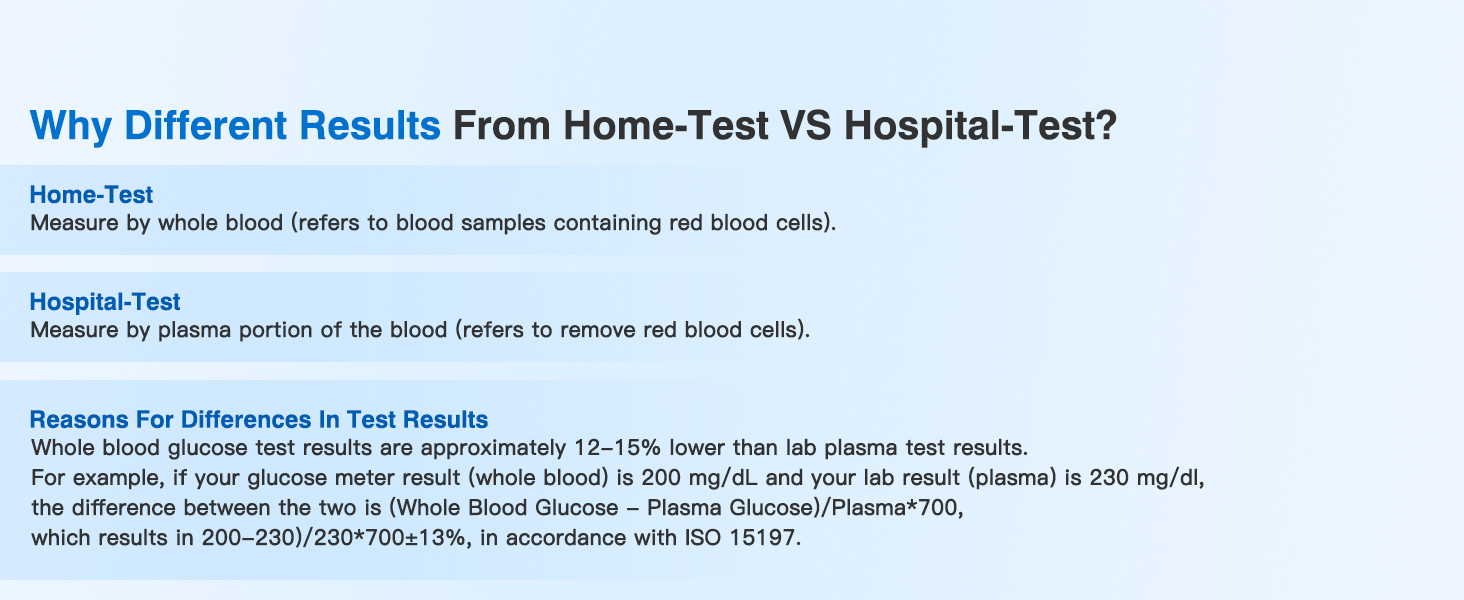 Why Different Results From Home-Test VS Hospital-Test?

Home-Test
Measure by whole blood (refers to blood samples containing red blood cells).

Hospital-Test
Measure by plasma portion of the blood (refers to remove red blood cells).

Reasons For Differences In Test Results
Whole blood glucose test results are approximately 12–15% lower than lab plasma test results.
For example, if your glucose meter result (whole blood) is 200 mg/dL and your lab result (plasma) is 230 mg/dl, the difference between the two is (Whole Blood Glucose – Plasma Glucose)/Plasma*700, which results in 200–230)/230*700±13%, in accordance with ISO 15197.